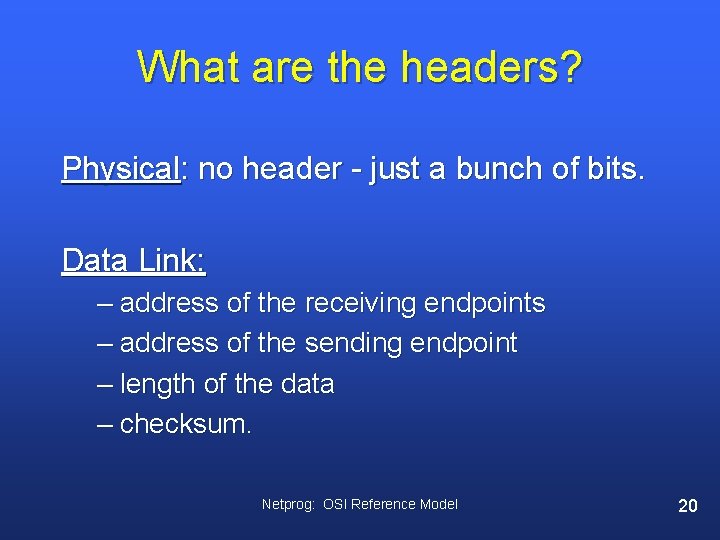 What are the headers?

Physical: no header - just a bunch of bits.

Data Link:

– address of the receiving endpoints
– address of the sending endpoint
– length of the data
– checksum.

Netprog: OSI Reference Model

20